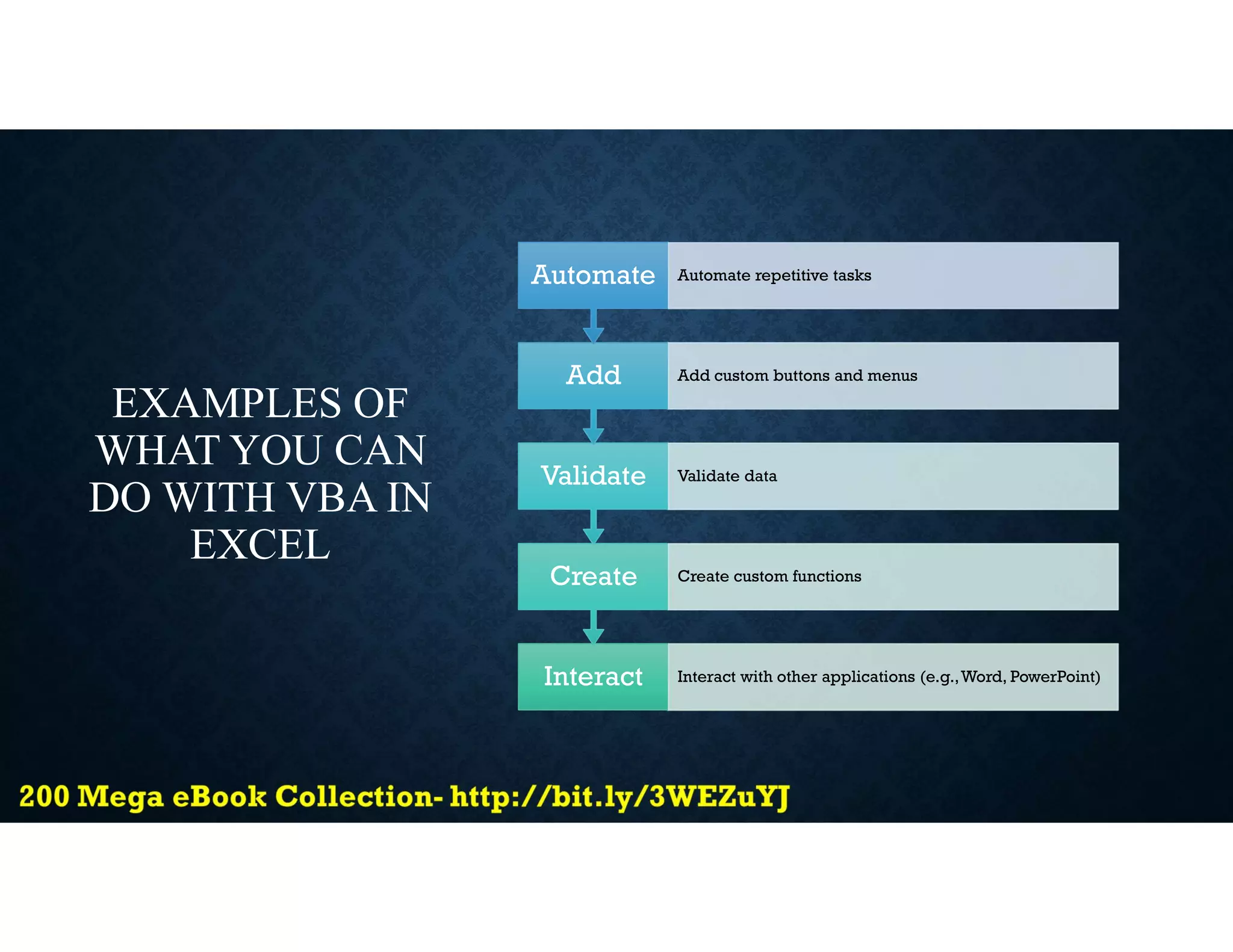 EXAMPLES OF WHAT YOU CAN DO WITH VBA IN EXCEL

Automate
Automate repetitive tasks

Add
Add custom buttons and menus

Validate
Validate data

Create
Create custom functions

Interact
Interact with other applications (e.g., Word, PowerPoint)

200 Mega eBook Collection- http://bit.ly/3WEZuYJ